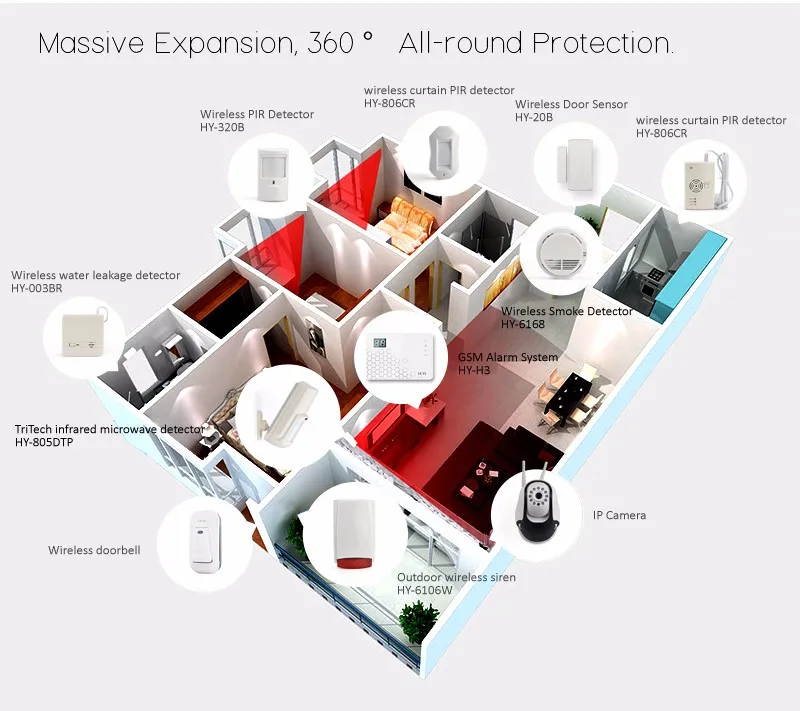 Massive Expansion, 360 ° All-round Protection.

Wireless PIR Detector
HY-320B

wireless curtain PIR detector
HY-806CR

Wireless Door Sensor
HY-20B

wireless curtain PIR detector
HY-806CR

Wireless water leakage detector
HY-003BR

Wireless Smoke Detector
HY-6168

GSM Alarm System
HY-H3

TriTech infrared microwave detector
HY-805DTP

IP Camera

Wireless doorbell

Outdoor wireless siren
HY-6106W